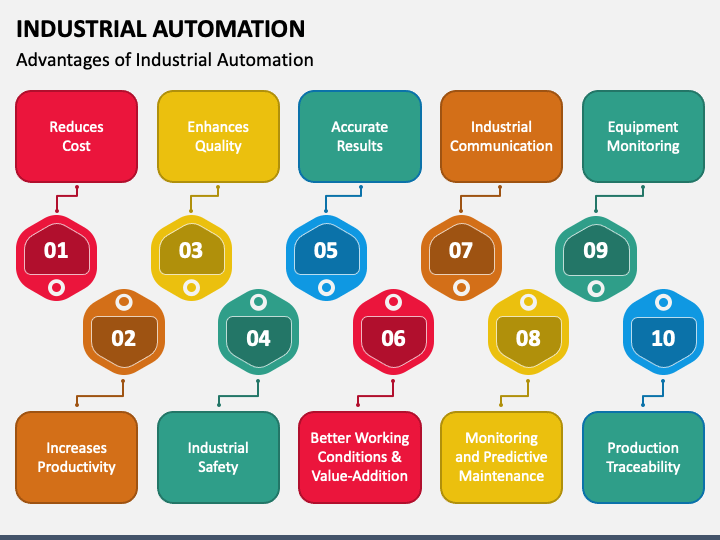 INDUSTRIAL AUTOMATION

Advantages of Industrial Automation

Reduces Cost

Enhances Quality

Accurate Results

Industrial Communication

Equipment Monitoring

01

03

05

07

09

02

04

06

08

10

Increases Productivity

Industrial Safety

Better Working Conditions & Value-Addition

Monitoring and Predictive Maintenance

Production Traceability